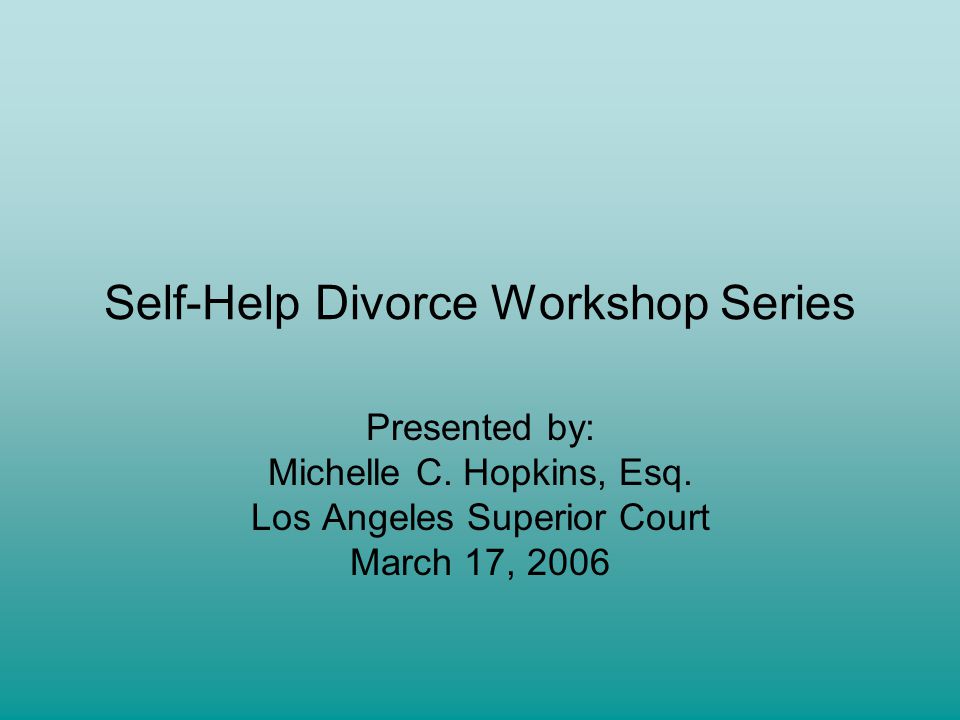 Self-Help Divorce Workshop Series

Presented by:
Michelle C. Hopkins, Esq.
Los Angeles Superior Court
March 17, 2006